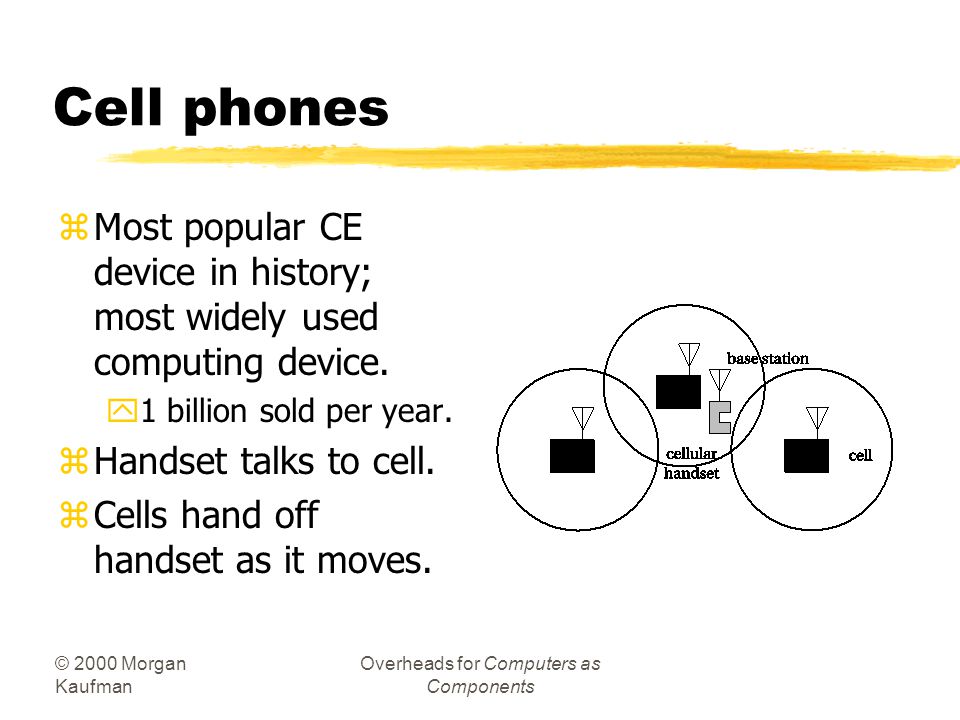 Cell phones

Most popular CE device in history; most widely used computing device.

1 billion sold per year.

Handset talks to cell.

Cells hand off handset as it moves.

base station

cellular handset

cell

© 2000 Morgan Kaufman

Overheads for Computers as Components